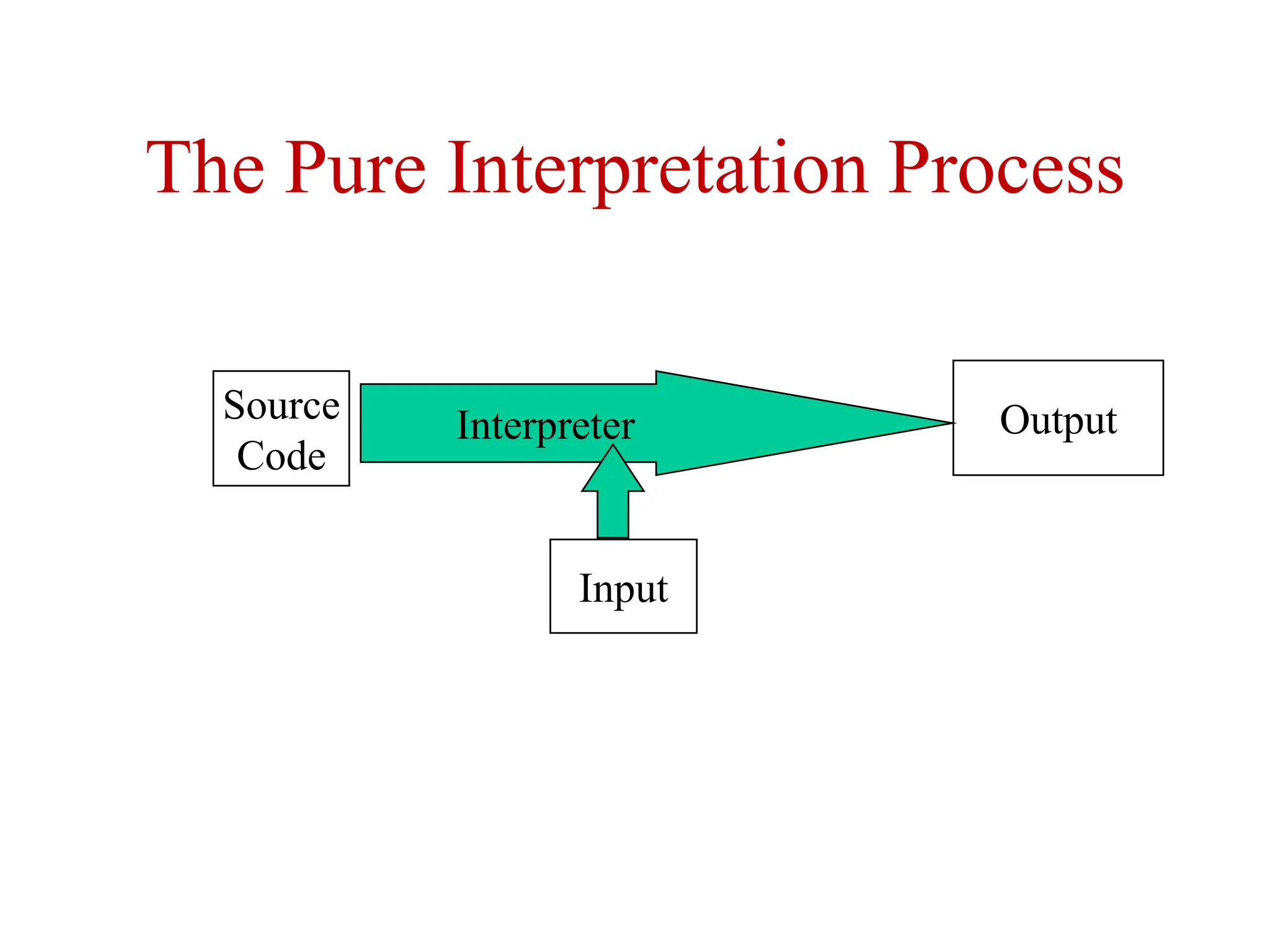 The Pure Interpretation Process

Source Code

Interpreter

Output

Input